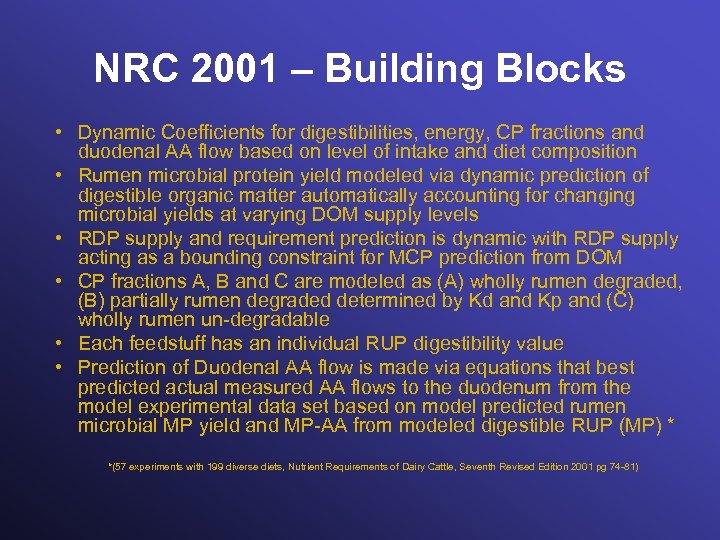 NRC 2001 – Building Blocks

• Dynamic Coefficients for digestibilities, energy, CP fractions and duodenal AA flow based on level of intake and diet composition
• Rumen microbial protein yield modeled via dynamic prediction of digestible organic matter automatically accounting for changing microbial yields at varying DOM supply levels
• RDP supply and requirement prediction is dynamic with RDP supply acting as a bounding constraint for MCP prediction from DOM
• CP fractions A, B and C are modeled as (A) wholly rumen degraded, (B) partially rumen degraded determined by Kd and Kp and (C) wholly rumen un-degradable
• Each feedstuff has an individual RUP digestibility value
• Prediction of Duodenal AA flow is made via equations that best predicted actual measured AA flows to the duodenum from the model experimental data set based on model predicted rumen microbial MP yield and MP-AA from modeled digestible RUP (MP) *

*(57 experiments with 199 diverse diets, Nutrient Requirements of Dairy Cattle, Seventh Revised Edition 2001 pg 74-81)